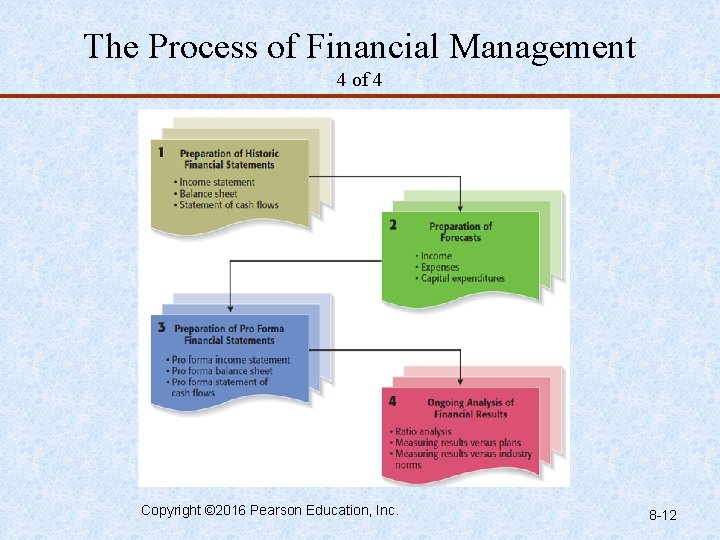 The Process of Financial Management
4 of 4

1 Preparation of Historic Financial Statements
• Income statement
• Balance sheet
• Statement of cash flows

2 Preparation of Forecasts
• Income
• Expenses
• Capital expenditures

3 Preparation of Pro Forma Financial Statements
• Pro forma income statement
• Pro forma balance sheet
• Pro forma statement of cash flows

4 Ongoing Analysis of Financial Results
• Ratio analysis
• Measuring results versus plans
• Measuring results versus industry norms

Copyright ©2016 Pearson Education, Inc.

8-12